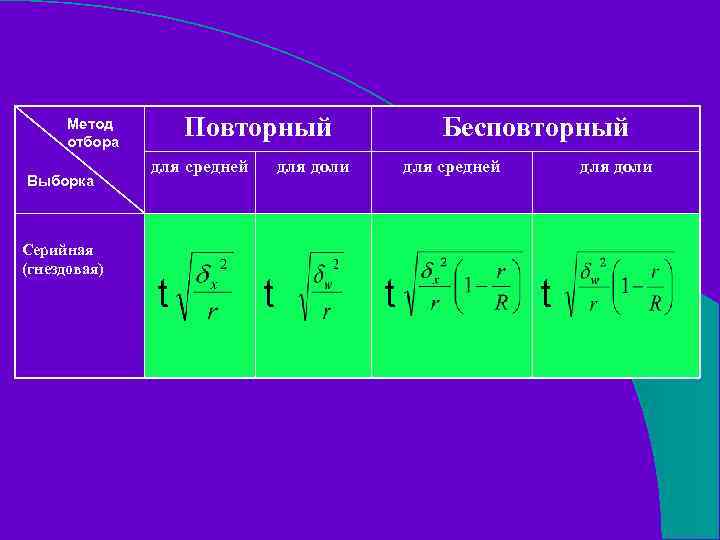 | Метод отбора / Выборка | Повторный | | Бесповторный | |
|---|---|---|---|---|
| | для средней | для доли | для средней | для доли |
| Серийная (гнездовая) | $t\sqrt{\frac{\delta_x^2}{r}}$ | $t\sqrt{\frac{\delta_w^2}{r}}$ | $t\sqrt{\frac{\delta_x^2}{r}\left(1-\frac{r}{R}\right)}$ | $t\sqrt{\frac{\delta_w^2}{r}\left(1-\frac{r}{R}\right)}$ |